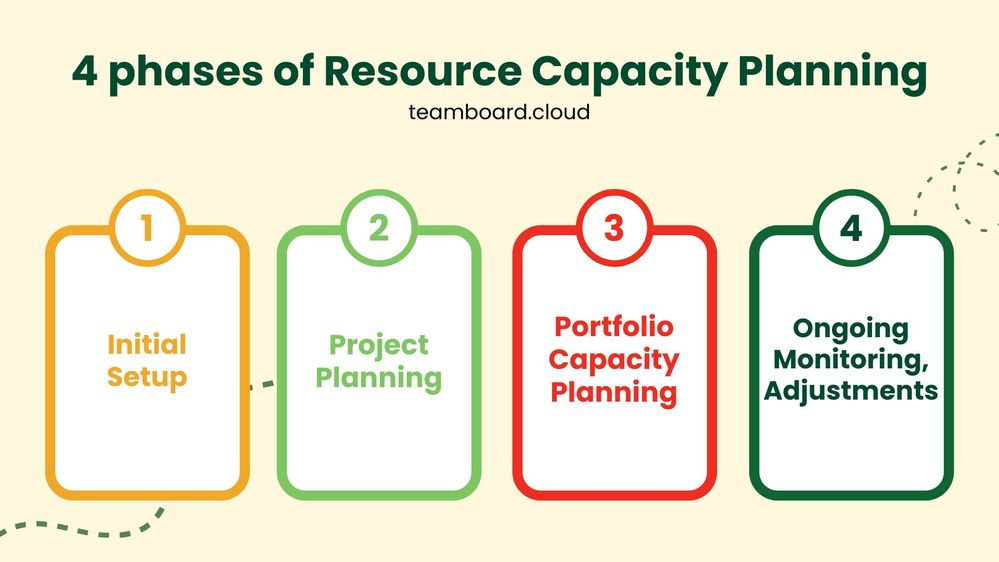 4 phases of Resource Capacity Planning

teamboard.cloud

1

Initial Setup

2

Project Planning

3

Portfolio Capacity Planning

4

Ongoing Monitoring, Adjustments